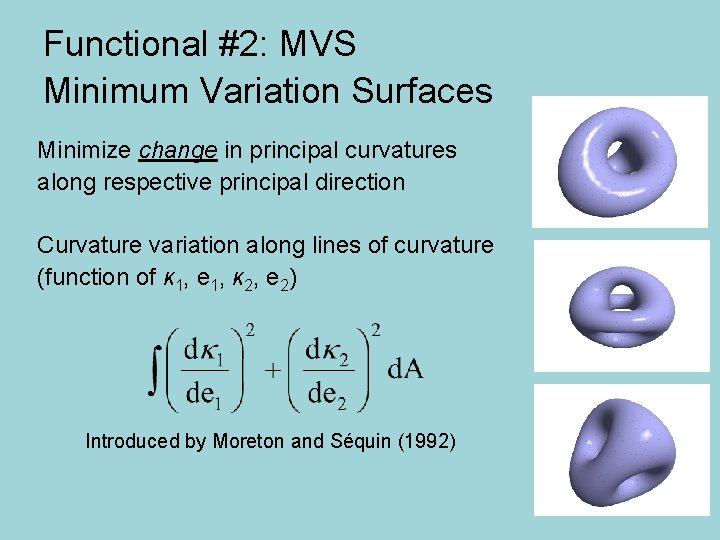 Functional #2: MVS
Minimum Variation Surfaces

Minimize change in principal curvatures along respective principal direction

Curvature variation along lines of curvature (function of $\kappa_1$, $e_1$, $\kappa_2$, $e_2$)

$\int \left(\frac{d\kappa_1}{de_1}\right)^2 + \left(\frac{d\kappa_2}{de_2}\right)^2 dA$

Introduced by Moreton and Séquin (1992)